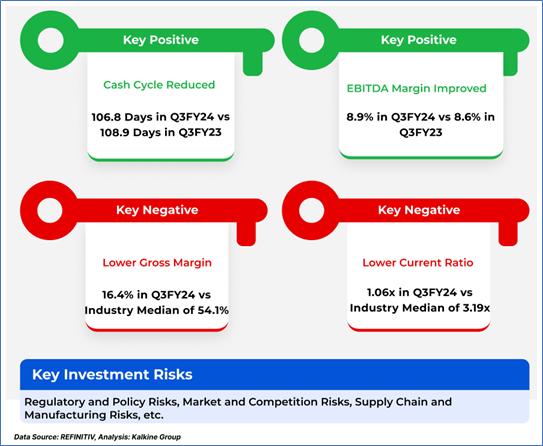 Key Positive

Cash Cycle Reduced

106.8 Days in Q3FY24 vs 108.9 Days in Q3FY23

Key Positive

EBITDA Margin Improved

8.9% in Q3FY24 vs 8.6% in Q3FY23

Key Negative

Lower Gross Margin

16.4% in Q3FY24 vs Industry Median of 54.1%

Key Negative

Lower Current Ratio

1.06x in Q3FY24 vs Industry Median of 3.19x

Key Investment Risks

Regulatory and Policy Risks, Market and Competition Risks, Supply Chain and Manufacturing Risks, etc.

Data Source: REFINITIV, Analysis: Kalkine Group